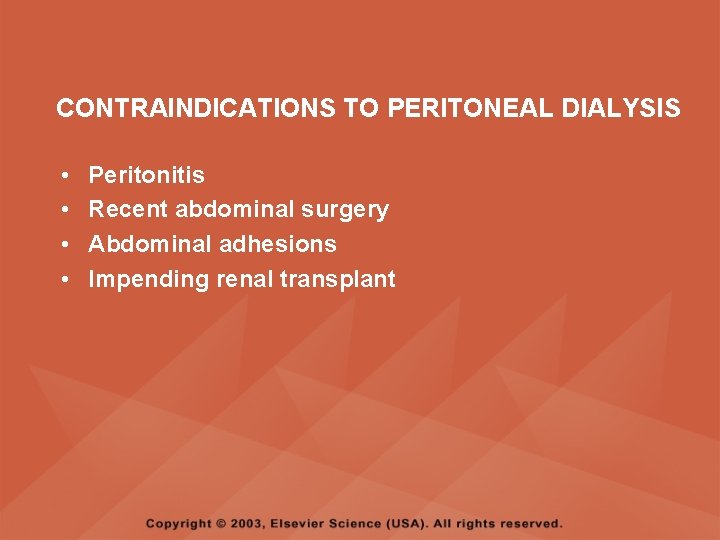 CONTRAINDICATIONS TO PERITONEAL DIALYSIS

• Peritonitis
• Recent abdominal surgery
• Abdominal adhesions
• Impending renal transplant

Copyright © 2003, Elsevier Science (USA). All rights reserved.